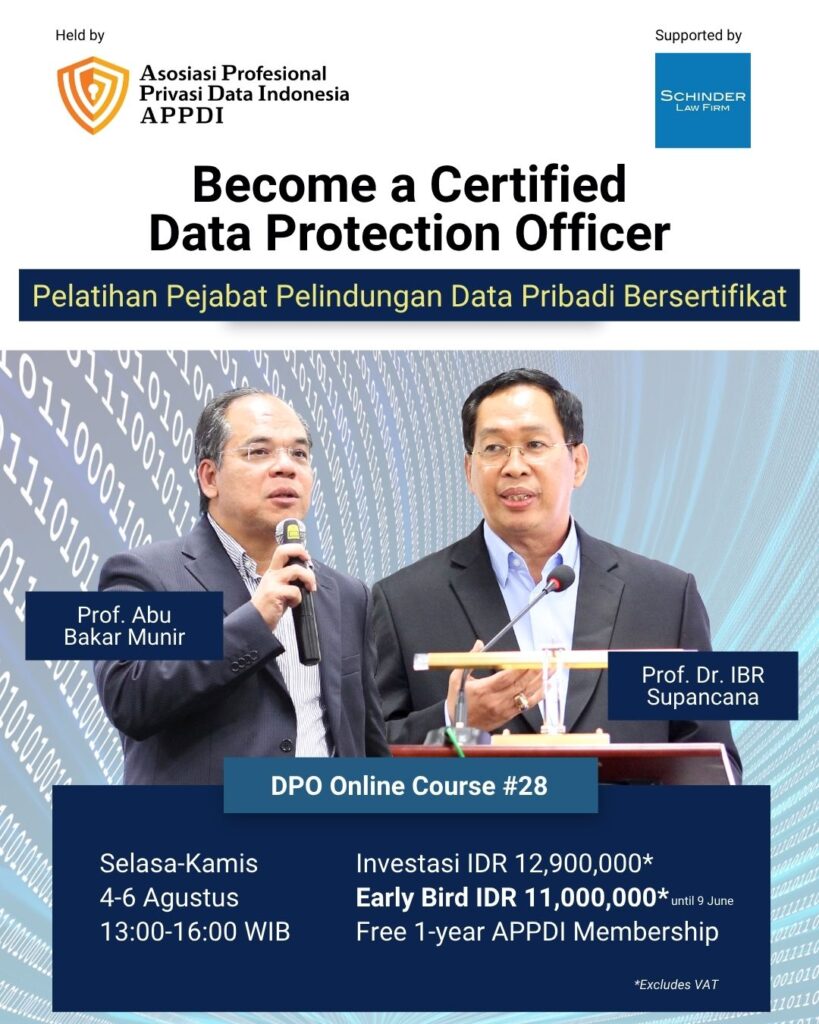 Held by

Asosiasi Profesional
Privasi Data Indonesia
APPDI

Supported by

SCHINDER
LAW FIRM

Become a Certified
Data Protection Officer

Pelatihan Pejabat Pelindungan Data Pribadi Bersertifikat

Prof. Abu
Bakar Munir

Prof. Dr. IBR
Supancana

DPO Online Course #28

Selasa-Kamis
4-6 Agustus
13:00-16:00 WIB

Investasi IDR 12,900,000*
Early Bird IDR 11,000,000* until 9 June
Free 1-year APPDI Membership

*Excludes VAT